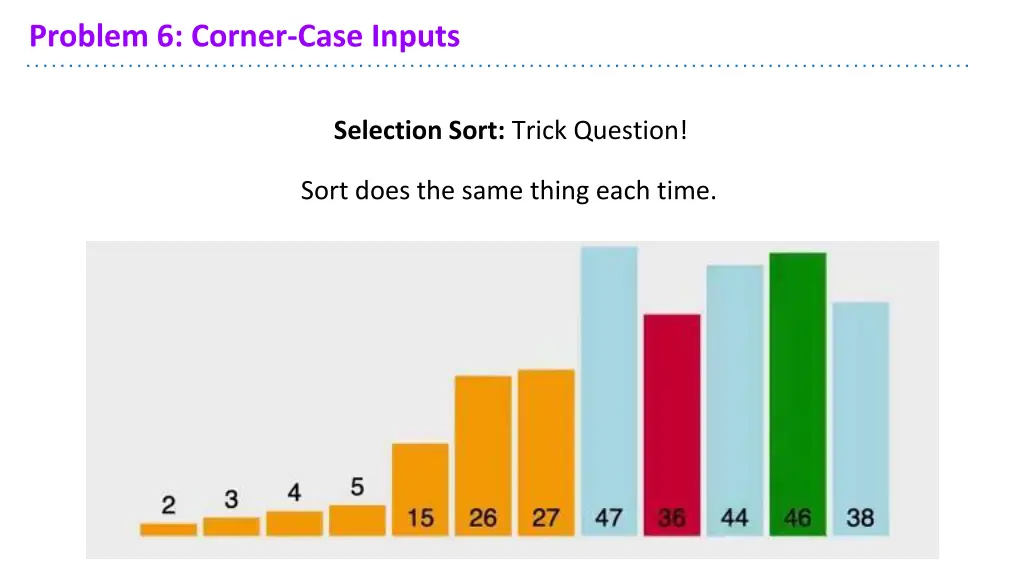 Problem 6: Corner-Case Inputs

Selection Sort: Trick Question!

Sort does the same thing each time.

2 3 4 5 15 26 27 47 36 44 46 38